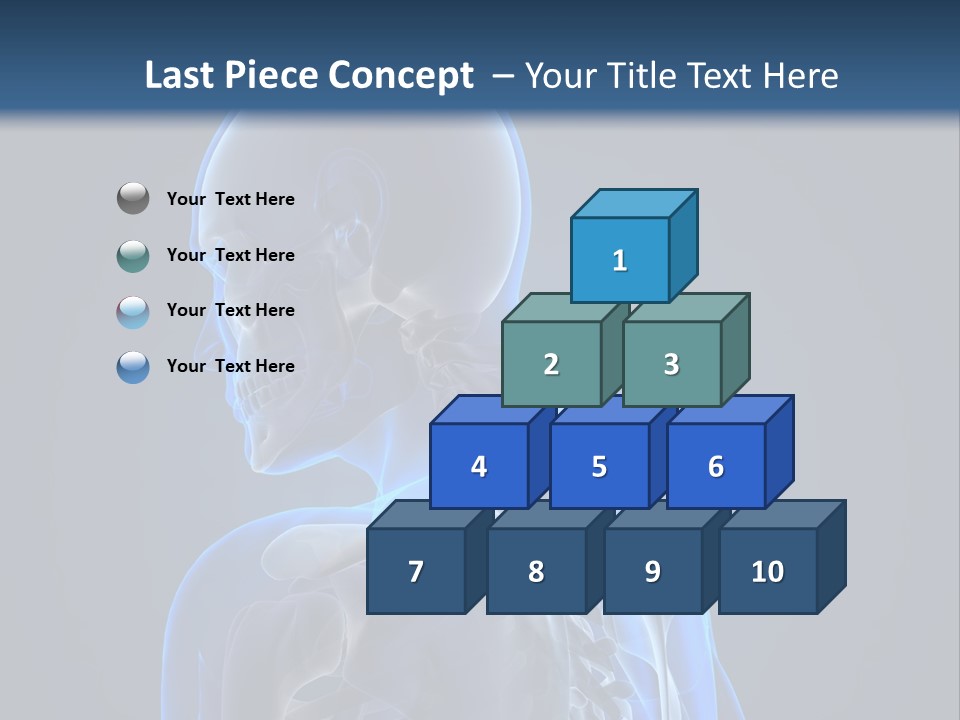 Last Piece Concept – Your Title Text Here

Your Text Here

Your Text Here

Your Text Here

Your Text Here

1

2 3

4 5 6

7 8 9 10